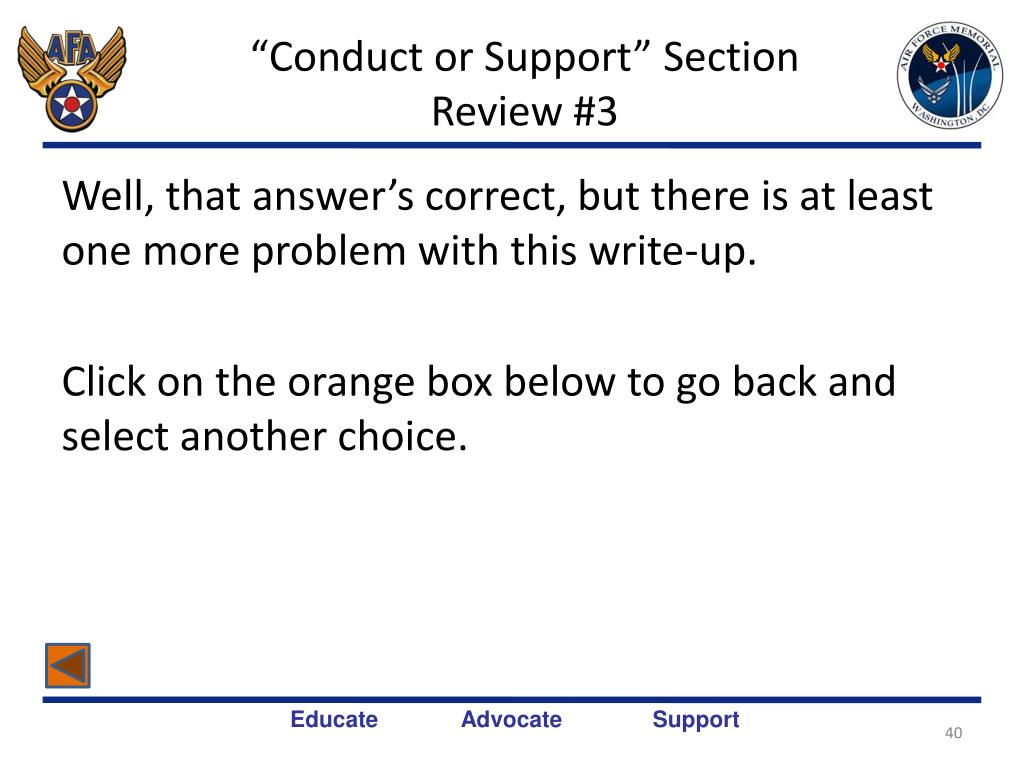 AFA

“Conduct or Support” Section
Review #3

AIR FORCE MEMORIAL
WASHINGTON, DC

Well, that answer’s correct, but there is at least one more problem with this write-up.

Click on the orange box below to go back and select another choice.

Educate Advocate Support

40